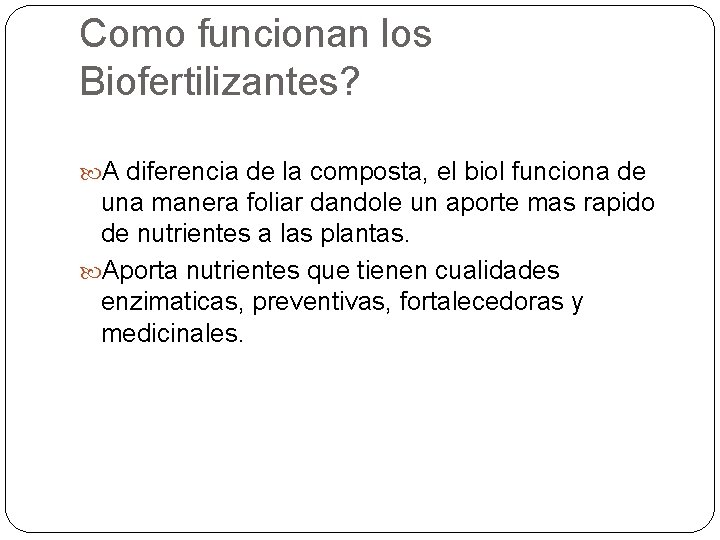 Como funcionan los Biofertilizantes?

A diferencia de la composta, el biol funciona de una manera foliar dandole un aporte mas rapido de nutrientes a las plantas.

Aporta nutrientes que tienen cualidades enzimaticas, preventivas, fortalecedoras y medicinales.